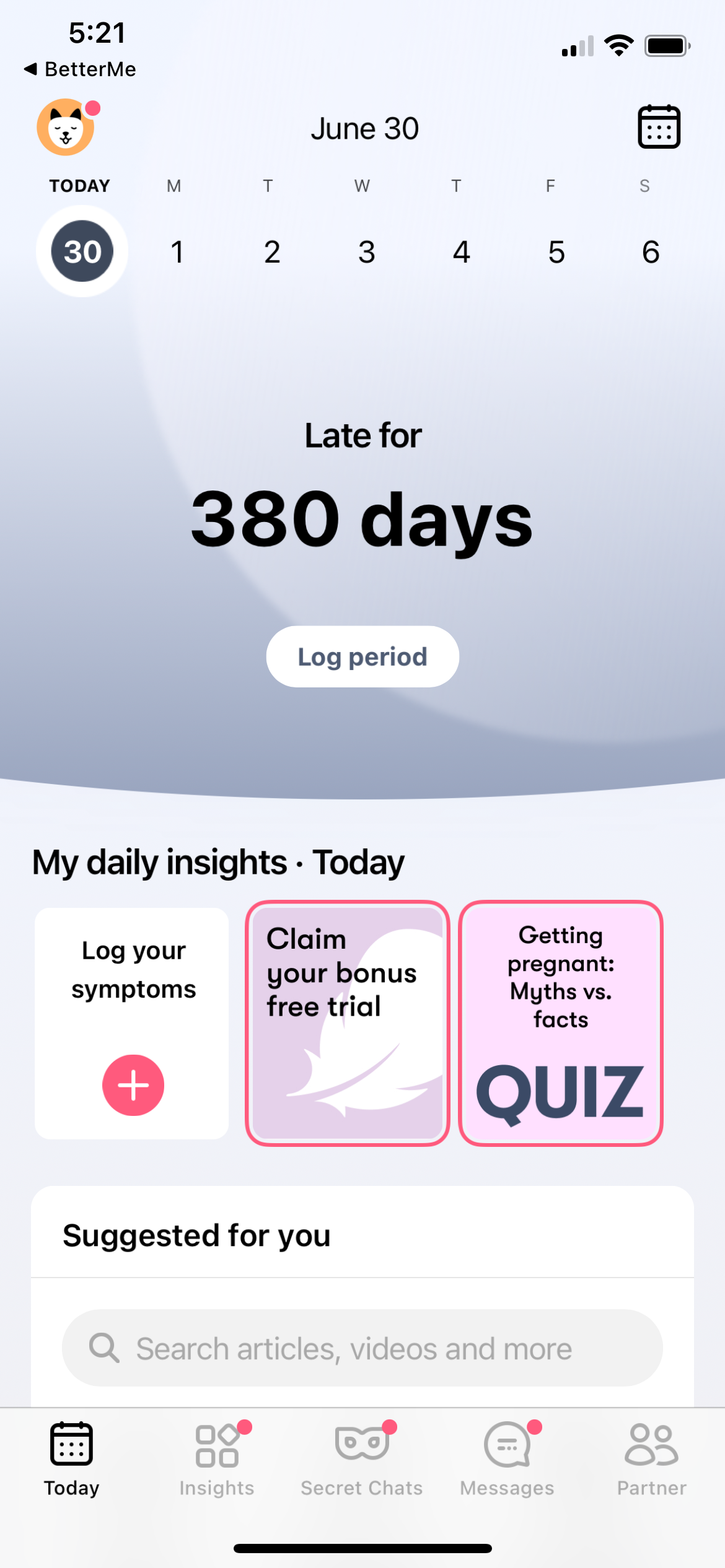 5:21
◀ BetterMe

June 30

TODAY M T W T F S
30 1 2 3 4 5 6

Late for
380 days

Log period

My daily insights · Today

Log your symptoms

Claim your bonus free trial

Getting pregnant: Myths vs. facts
QUIZ

Suggested for you

Search articles, videos and more

Today
Insights
Secret Chats
Messages
Partner